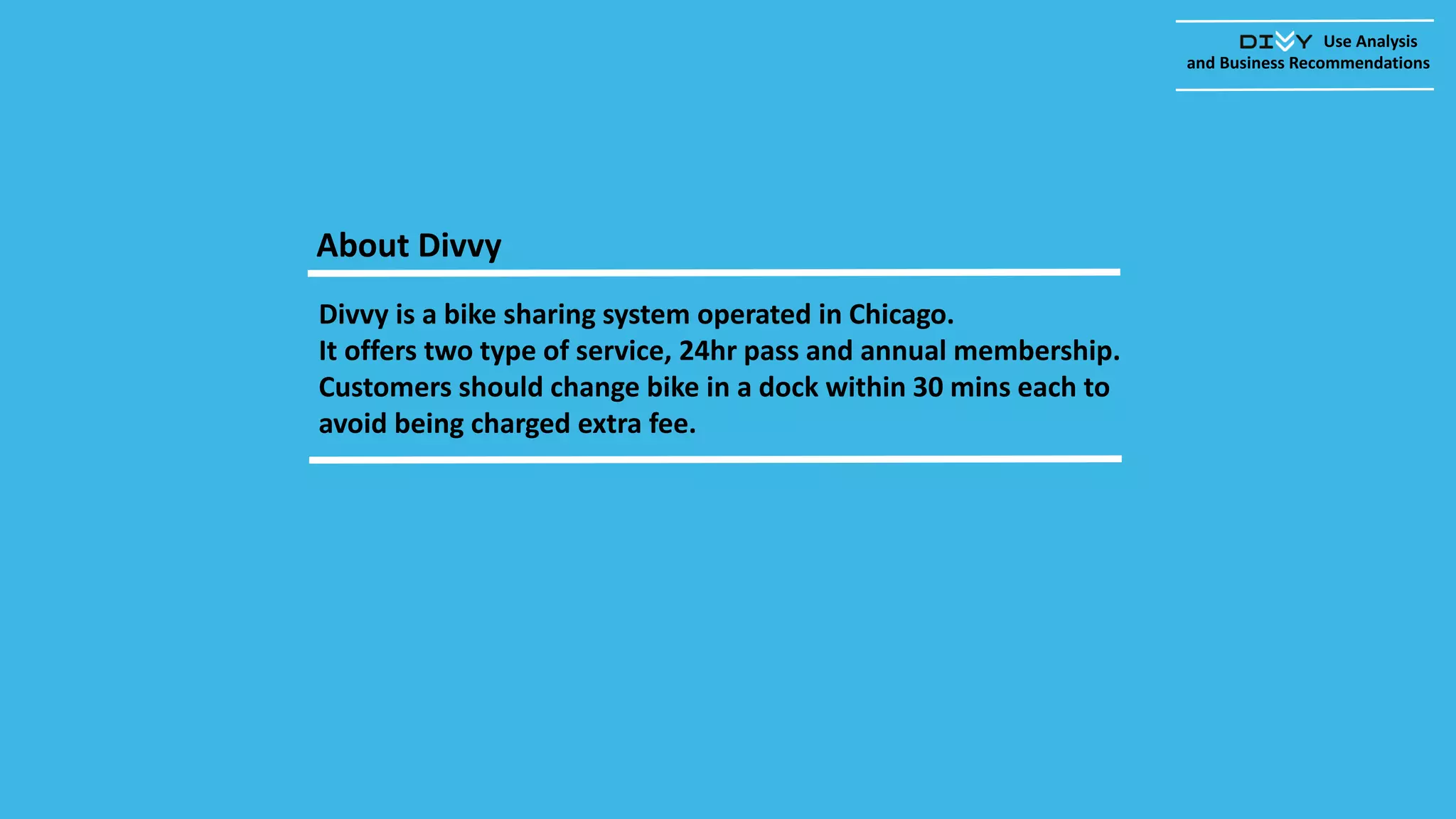 DIVVY Use Analysis and Business Recommendations

About Divvy

Divvy is a bike sharing system operated in Chicago.
It offers two type of service, 24hr pass and annual membership.
Customers should change bike in a dock within 30 mins each to avoid being charged extra fee.